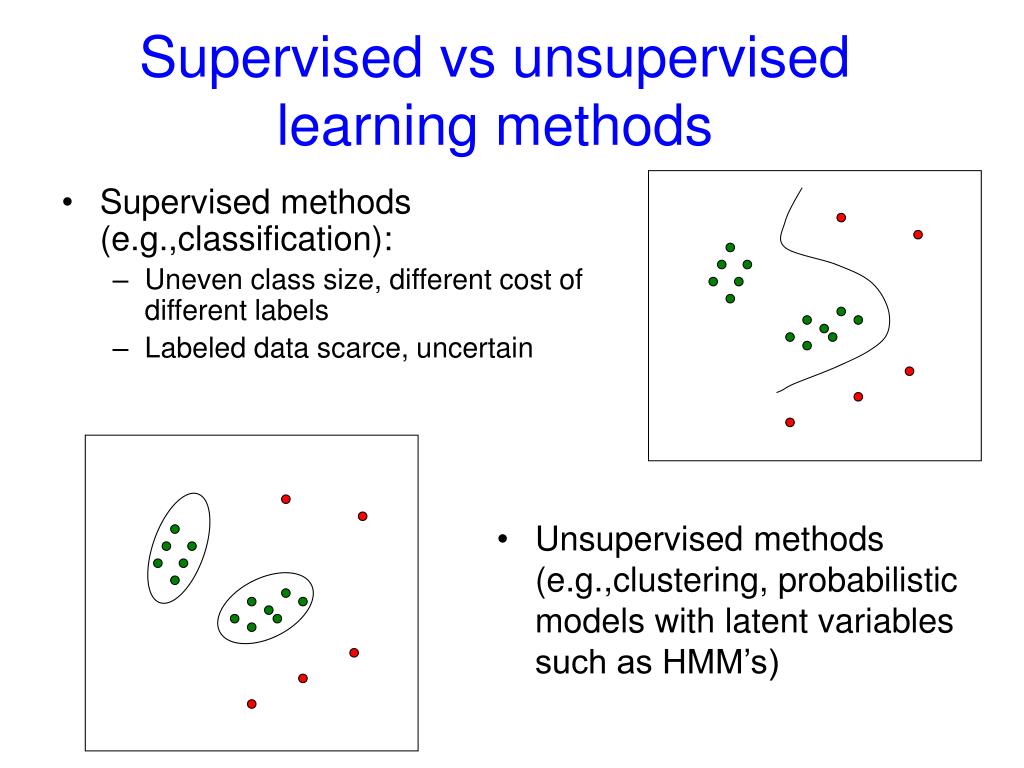 Supervised vs unsupervised learning methods

• Supervised methods (e.g.,classification):
– Uneven class size, different cost of different labels
– Labeled data scarce, uncertain

• Unsupervised methods (e.g.,clustering, probabilistic models with latent variables such as HMM's)